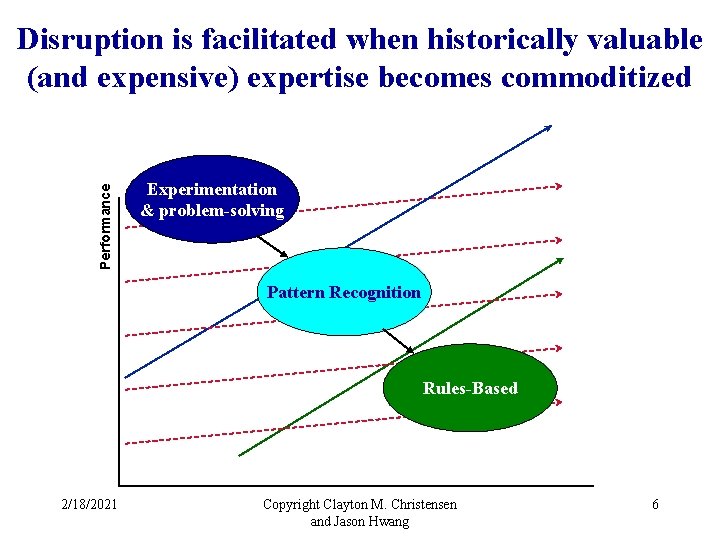 Disruption is facilitated when historically valuable (and expensive) expertise becomes commoditized

Performance

Experimentation & problem-solving

Pattern Recognition

Rules-Based

2/18/2021

Copyright Clayton M. Christensen and Jason Hwang

6